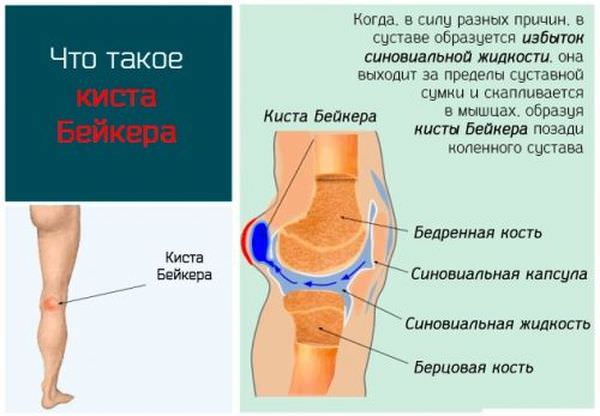 Что такое киста Бейкера

Киста Бейкера

Когда, в силу разных причин, в суставе образуется избыток синовиальной жидкости, она выходит за пределы суставной сумки и скапливается в мышцах, образуя кисты Бейкера позади коленного сустава

Киста Бейкера

Бедренная кость

Синовиальная капсула

Синовиальная жидкость

Берцовая кость